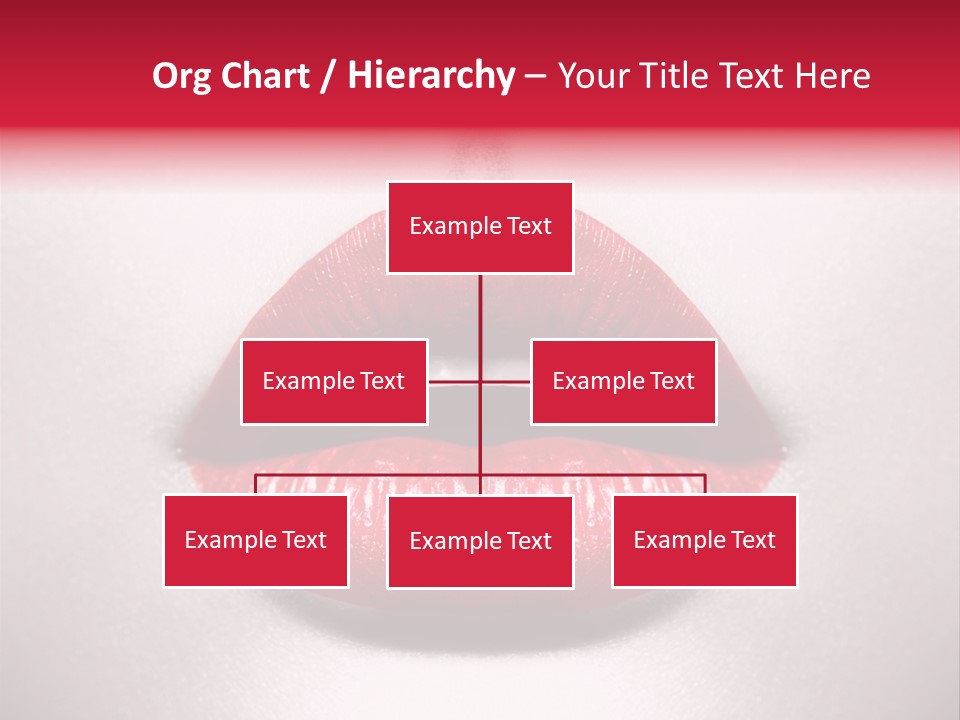 Org Chart / Hierarchy – Your Title Text Here

Example Text

Example Text

Example Text

Example Text

Example Text

Example Text